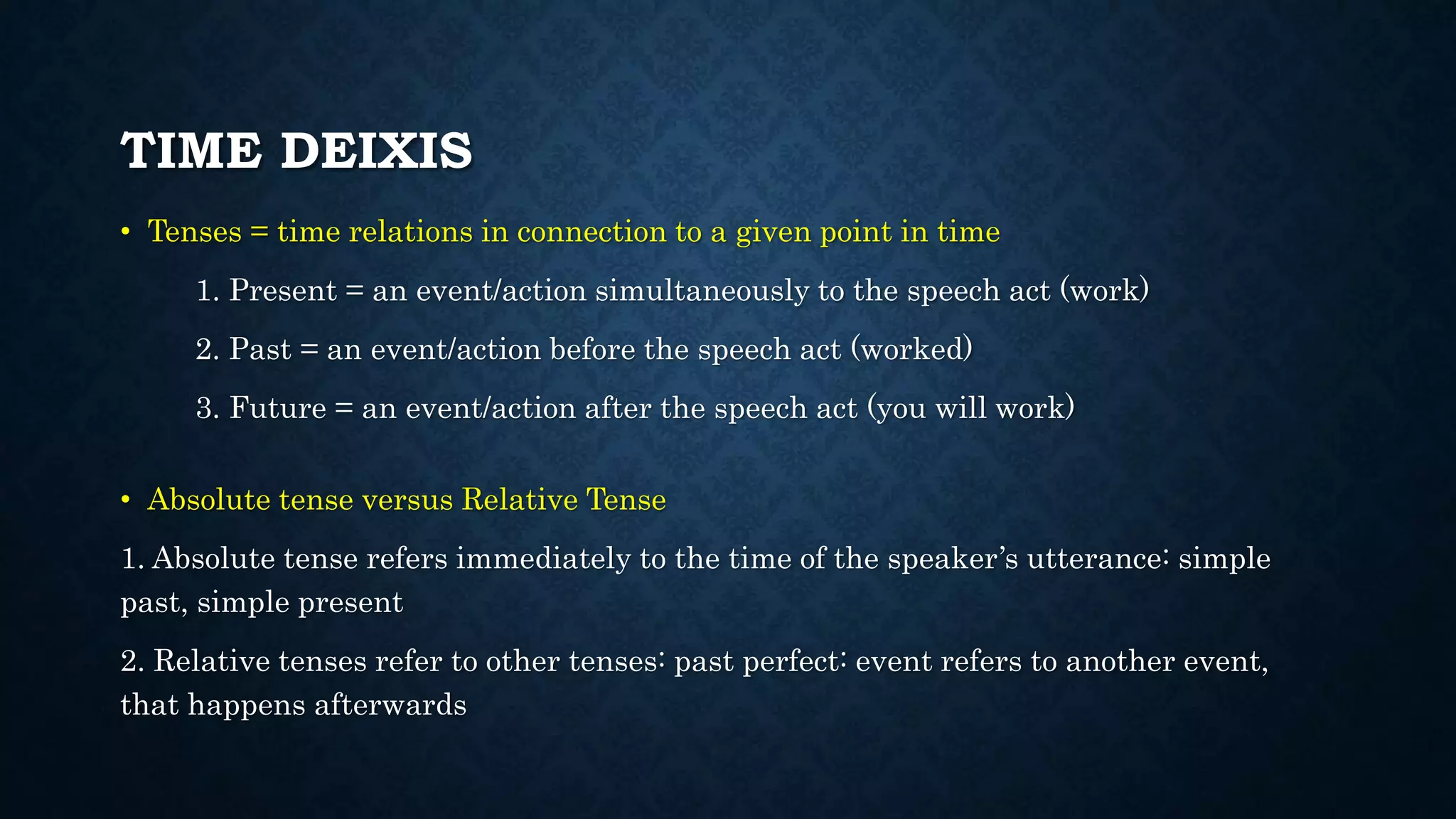 TIME DEIXIS

• Tenses = time relations in connection to a given point in time

1. Present = an event/action simultaneously to the speech act (work)

2. Past = an event/action before the speech act (worked)

3. Future = an event/action after the speech act (you will work)

• Absolute tense versus Relative Tense

1. Absolute tense refers immediately to the time of the speaker's utterance: simple past, simple present

2. Relative tenses refer to other tenses: past perfect: event refers to another event, that happens afterwards